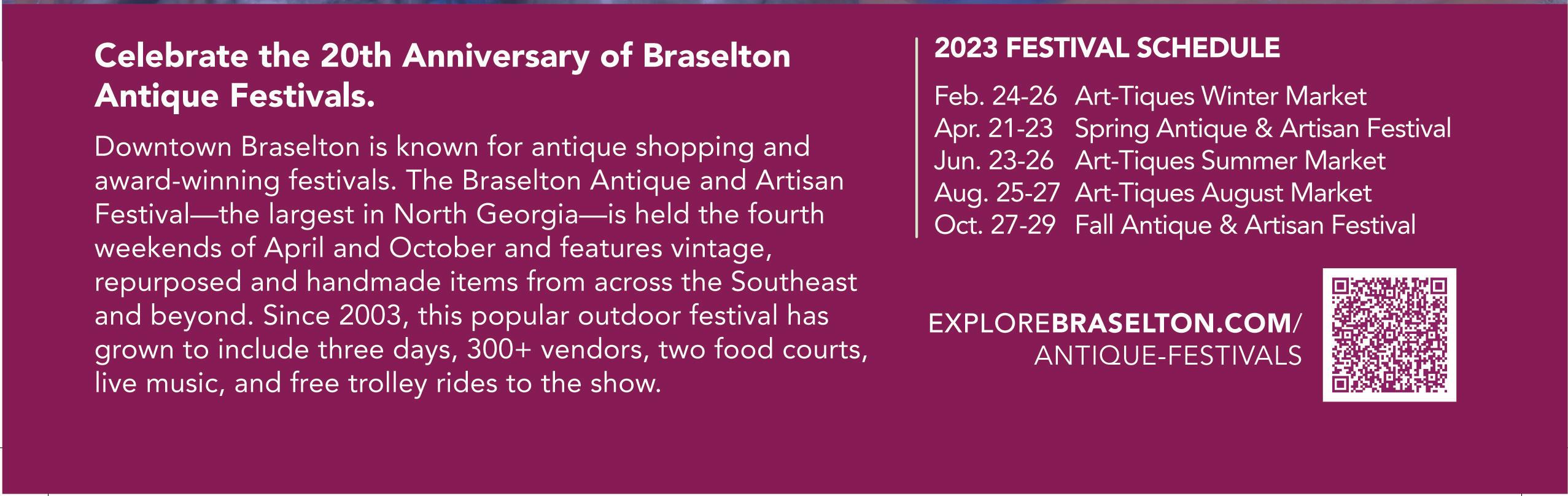 Celebrate the 20th Anniversary of Braselton Antique Festivals.

Downtown Braselton is known for antique shopping and award-winning festivals. The Braselton Antique and Artisan Festival—the largest in North Georgia—is held the fourth weekends of April and October and features vintage, repurposed and handmade items from across the Southeast and beyond. Since 2003, this popular outdoor festival has grown to include three days, 300+ vendors, two food courts, live music, and free trolley rides to the show.

2023 FESTIVAL SCHEDULE

Feb. 24-26 Art-Tiques Winter Market
Apr. 21-23 Spring Antique & Artisan Festival
Jun. 23-26 Art-Tiques Summer Market
Aug. 25-27 Art-Tiques August Market
Oct. 27-29 Fall Antique & Artisan Festival

EXPLOREBRASELTON.COM/
ANTIQUE-FESTIVALS